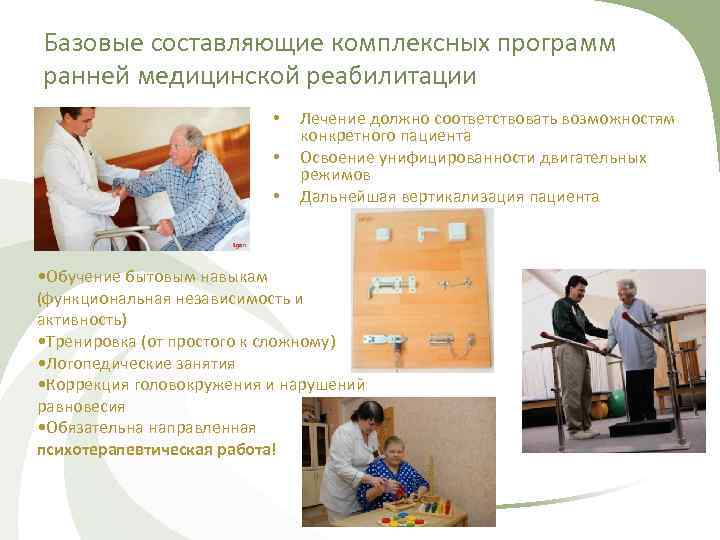 Базовые составляющие комплексных программ ранней медицинской реабилитации

• Лечение должно соответствовать возможностям конкретного пациента
• Освоение унифицированности двигательных режимов
• Дальнейшая вертикализация пациента

•Обучение бытовым навыкам (функциональная независимость и активность)
•Тренировка (от простого к сложному)
•Логопедические занятия
•Коррекция головокружения и нарушений равновесия
•Обязательна направленная психотерапевтическая работа!